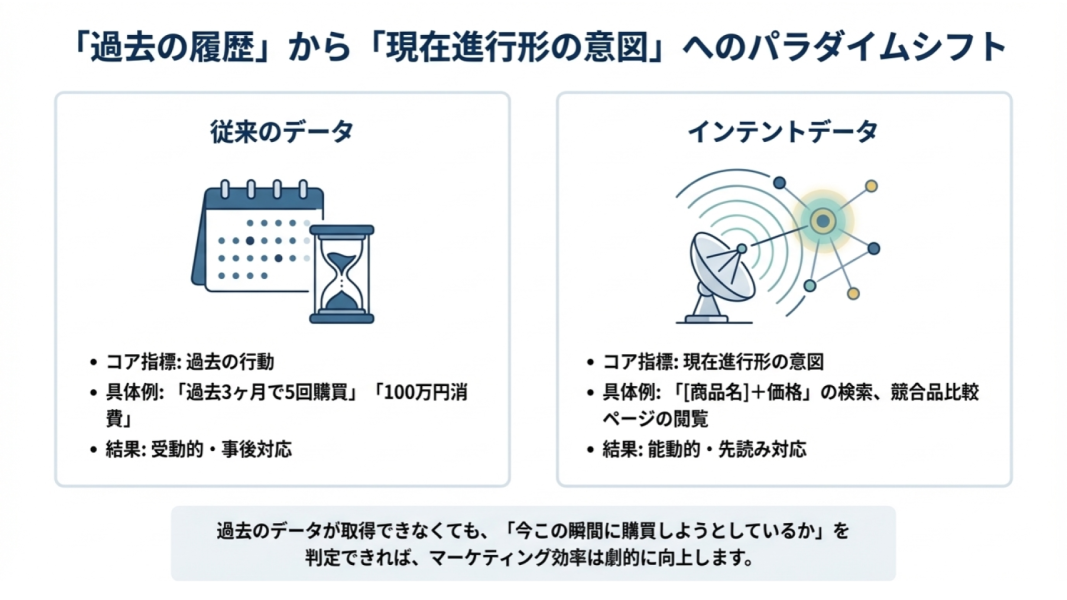 「過去の履歴」から「現在進行形の意図」へのパラダイムシフト

従来のデータ

• コア指標: 過去の行動
• 具体例: 「過去3ヶ月で5回購買」「100万円消費」
• 結果: 受動的・事後対応

インテントデータ

• コア指標: 現在進行形の意図
• 具体例: 「[商品名]＋価格」の検索、競合品比較ページの閲覧
• 結果: 能動的・先読み対応

過去のデータが取得できなくても、「今この瞬間に購買しようとしているか」を判定できれば、マーケティング効率は劇的に向上します。